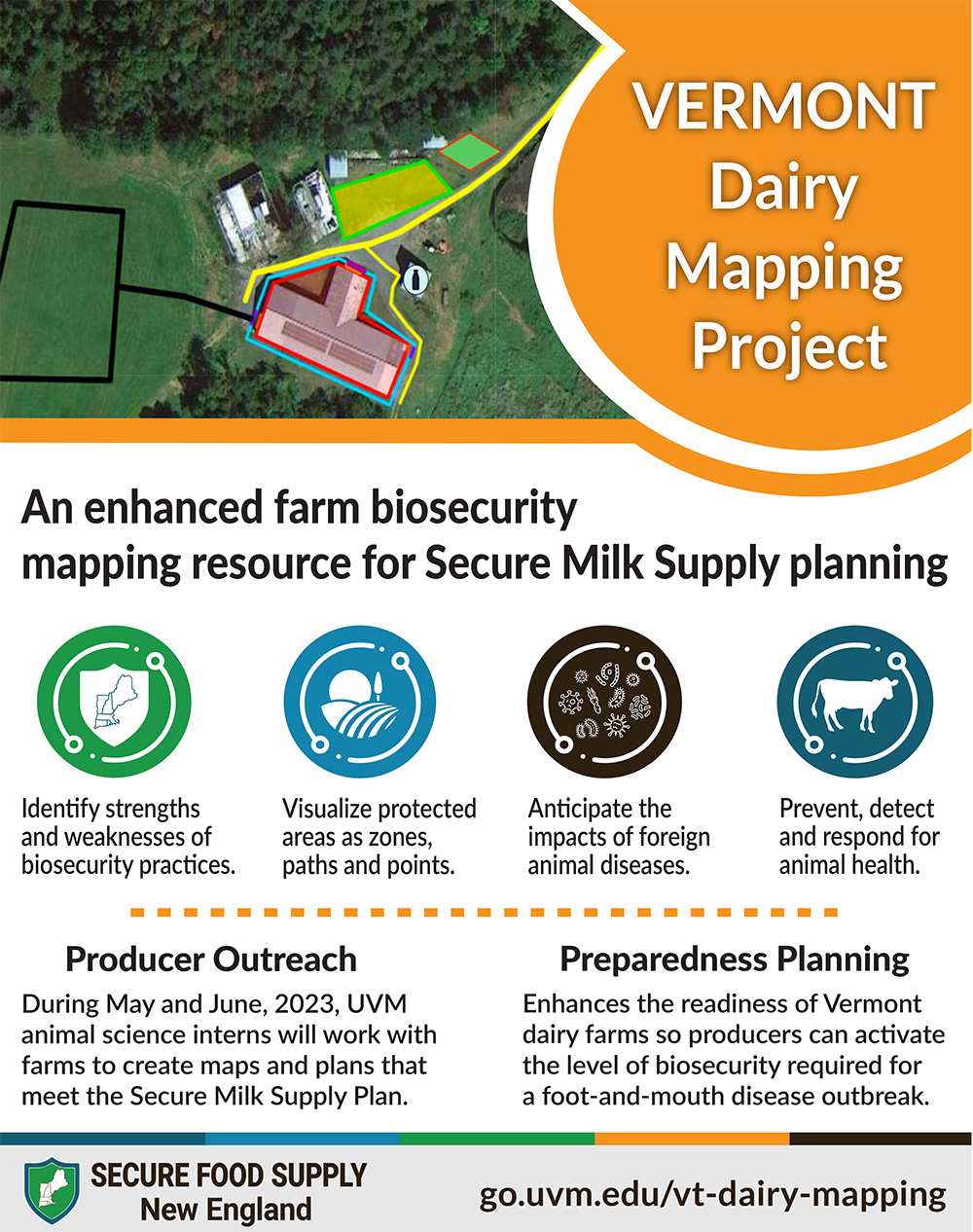 VERMONT Dairy Mapping Project

An enhanced farm biosecurity mapping resource for Secure Milk Supply planning

Identify strengths and weaknesses of biosecurity practices.

Visualize protected areas as zones, paths and points.

Anticipate the impacts of foreign animal diseases.

Prevent, detect and respond for animal health.

Producer Outreach

During May and June, 2023, UVM animal science interns will work with farms to create maps and plans that meet the Secure Milk Supply Plan.

Preparedness Planning

Enhances the readiness of Vermont dairy farms so producers can activate the level of biosecurity required for a foot-and-mouth disease outbreak.

SECURE FOOD SUPPLY
New England

go.uvm.edu/vt-dairy-mapping